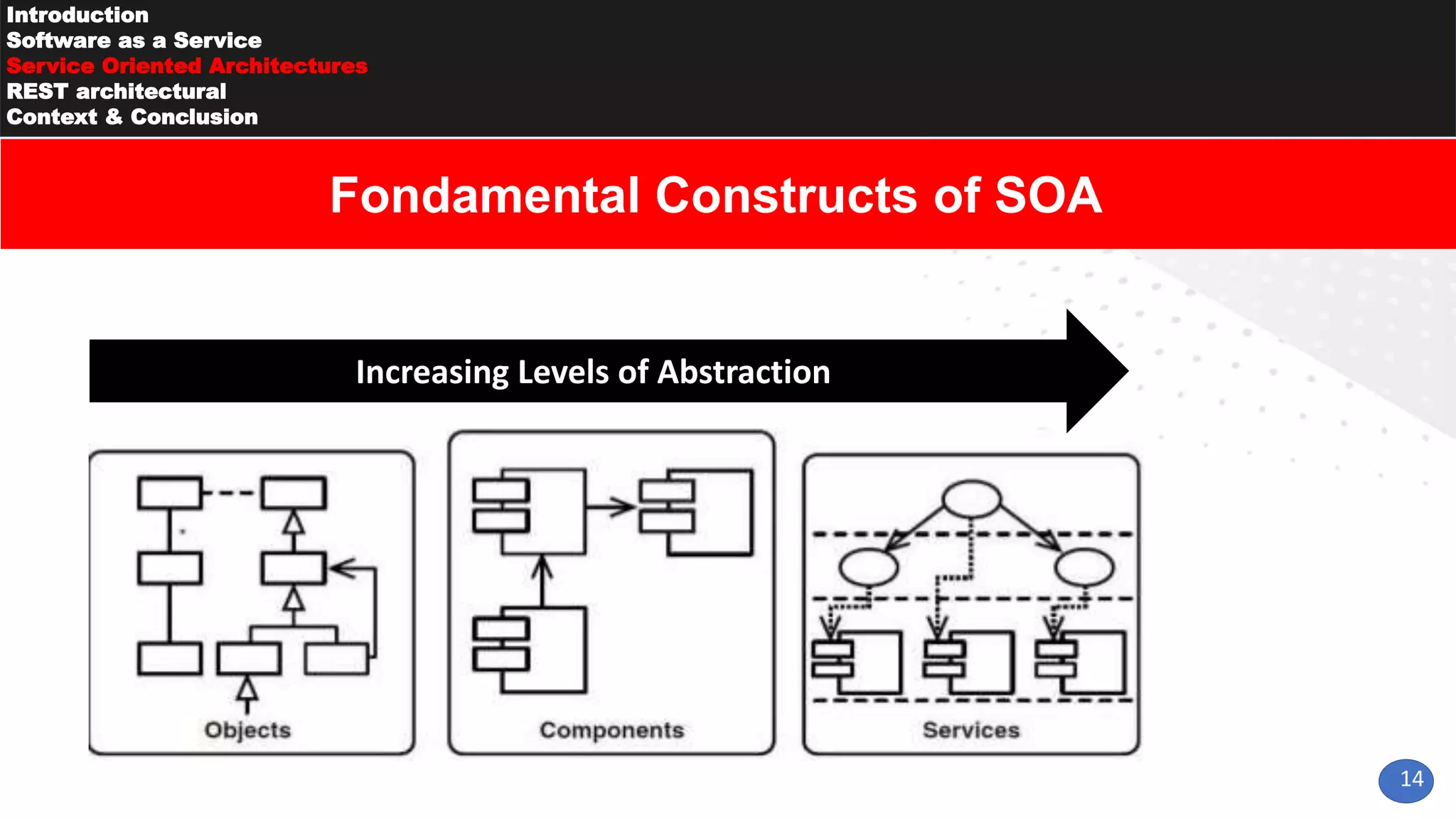 Introduction
Software as a Service
Service Oriented Architectures
REST architectural
Context & Conclusion

Fondamental Constructs of SOA

Increasing Levels of Abstraction

Objects

Components

Services

14